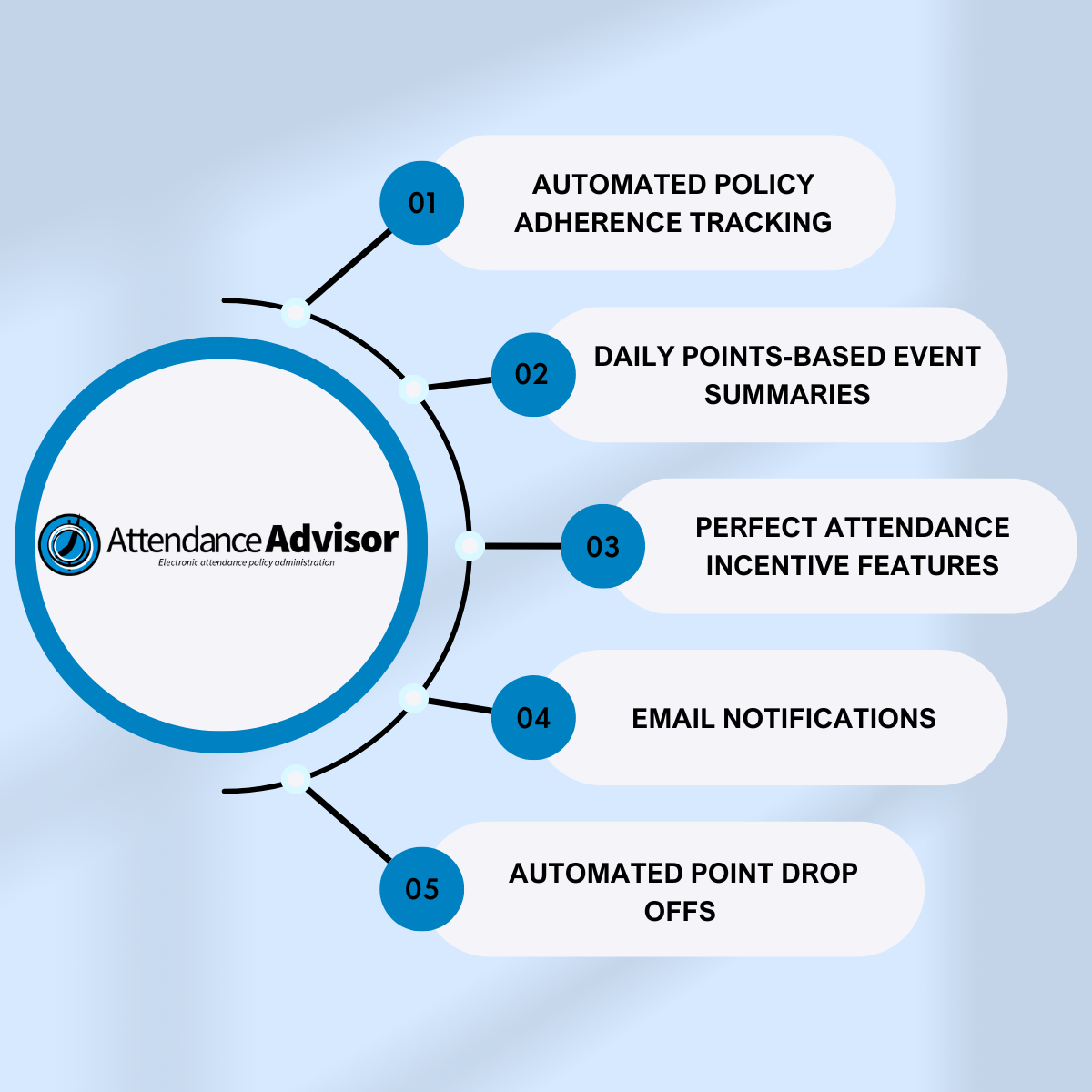 AttendanceAdvisor
Electronic attendance policy administration

01 AUTOMATED POLICY ADHERENCE TRACKING

02 DAILY POINTS-BASED EVENT SUMMARIES

03 PERFECT ATTENDANCE INCENTIVE FEATURES

04 EMAIL NOTIFICATIONS

05 AUTOMATED POINT DROP OFFS